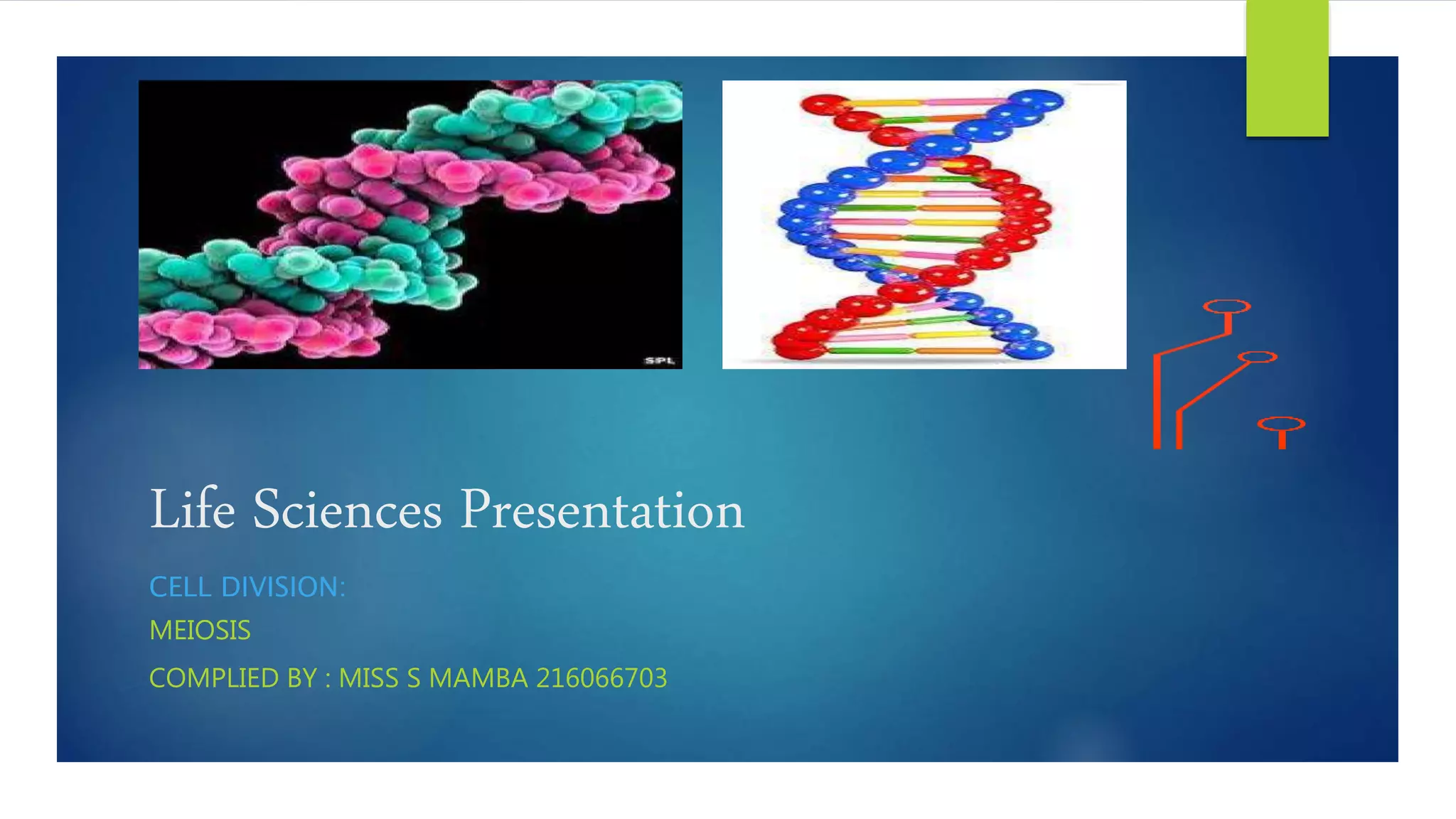 SPL

Life Sciences Presentation

CELL DIVISION:

MEIOSIS

COMPLIED BY : MISS S MAMBA 216066703